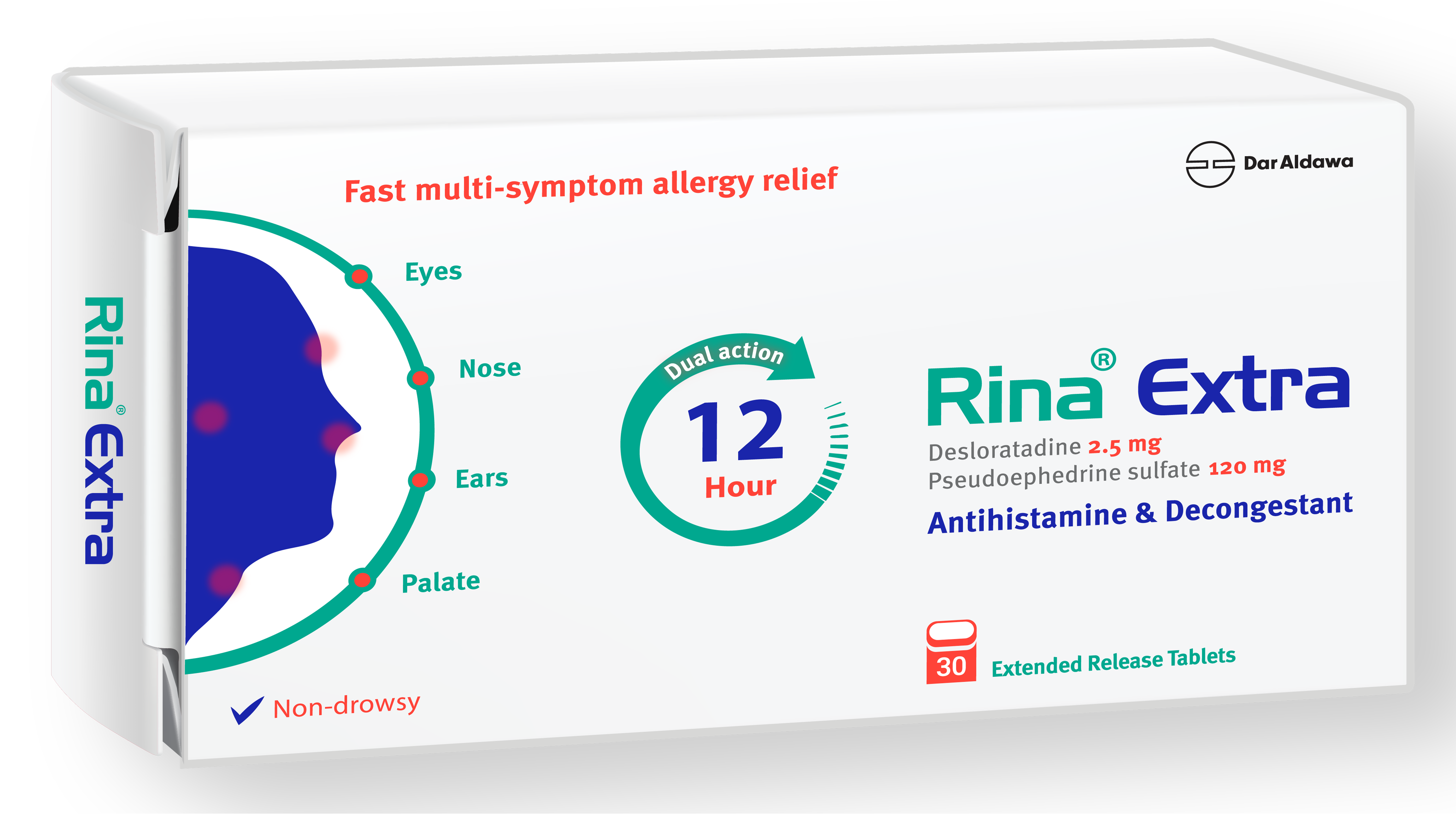 Rina® Extra

Fast multi-symptom allergy relief

Dar Aldawa

Eyes

Nose

Ears

Palate

Dual action

12

Hour

Rina® Extra

Desloratadine 2.5 mg

Pseudoephedrine sulfate 120 mg

Antihistamine & Decongestant

30

Extended Release Tablets

Non-drowsy